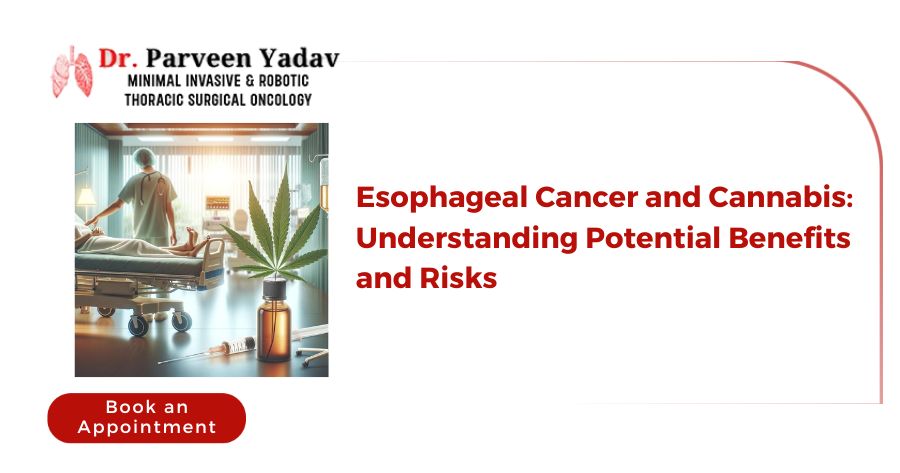 Dr. Parveen Yadav
MINIMAL INVASIVE & ROBOTIC
THORACIC SURGICAL ONCOLOGY

Esophageal Cancer and Cannabis: Understanding Potential Benefits and Risks

Book an Appointment